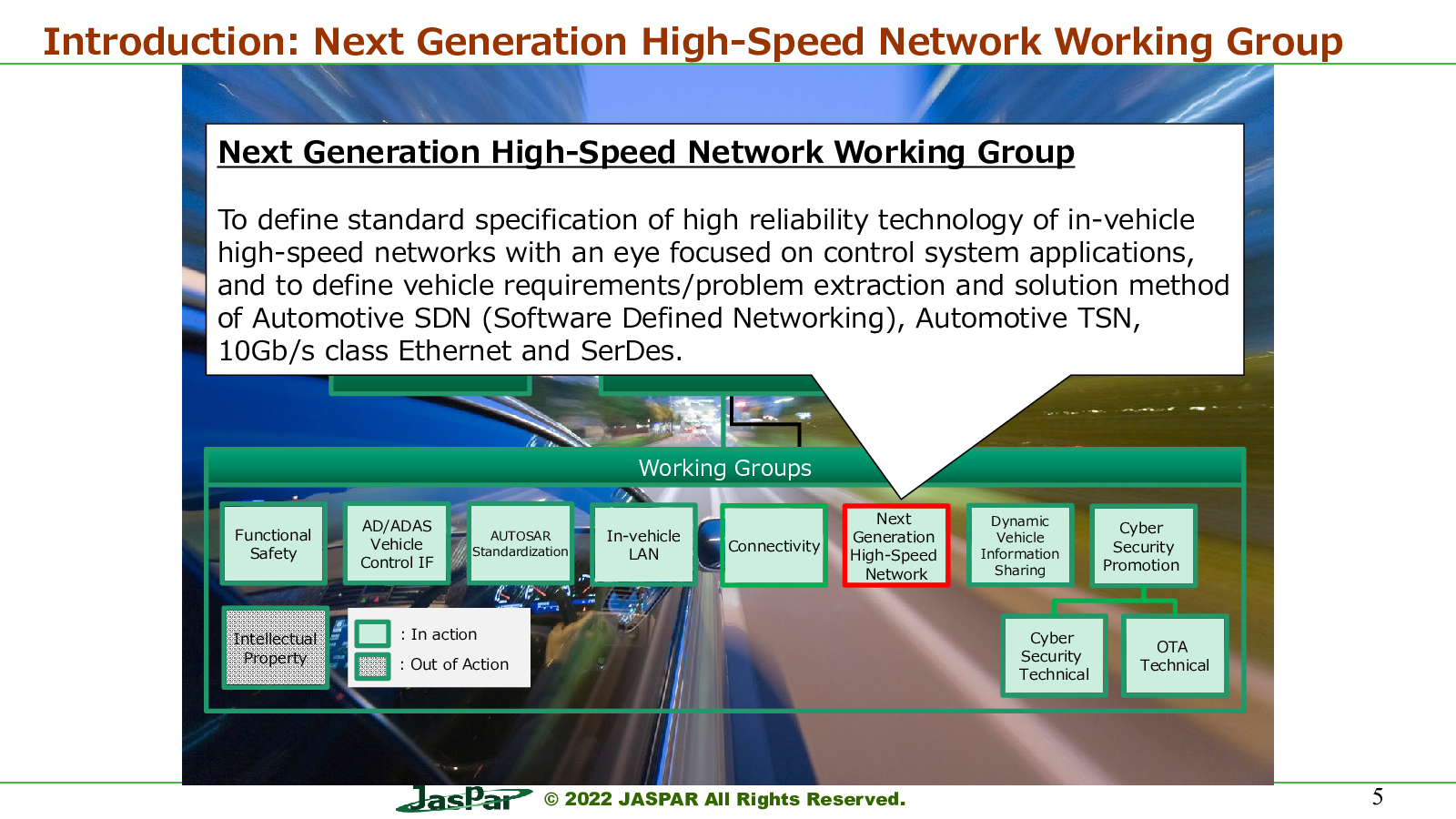 Introduction: Next Generation High-Speed Network Working Group

Next Generation High-Speed Network Working Group

To define standard specification of high reliability technology of in-vehicle high-speed networks with an eye focused on control system applications, and to define vehicle requirements/problem extraction and solution method of Automotive SDN (Software Defined Networking), Automotive TSN, 10Gb/s class Ethernet and SerDes.

Working Groups

Functional Safety

AD/ADAS Vehicle Control IF

AUTOSAR Standardization

In-vehicle LAN

Connectivity

Next Generation High-Speed Network

Dynamic Vehicle Information Sharing

Cyber Security Promotion

Intellectual Property

: In action

: Out of Action

Cyber Security Technical

OTA Technical

JasPar © 2022 JASPAR All Rights Reserved.

5